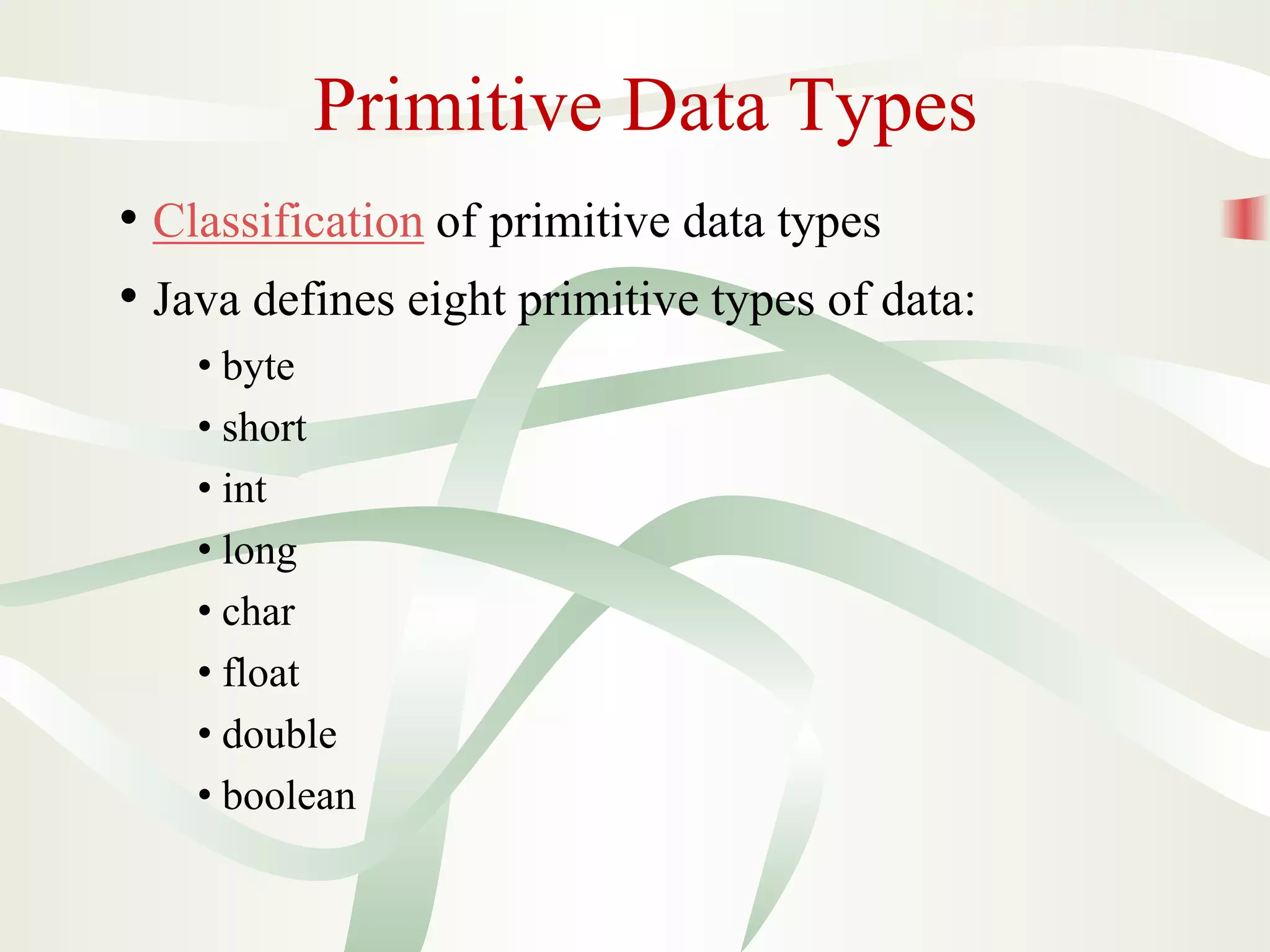 Primitive Data Types

• Classification of primitive data types
• Java defines eight primitive types of data:
  • byte
  • short
  • int
  • long
  • char
  • float
  • double
  • boolean